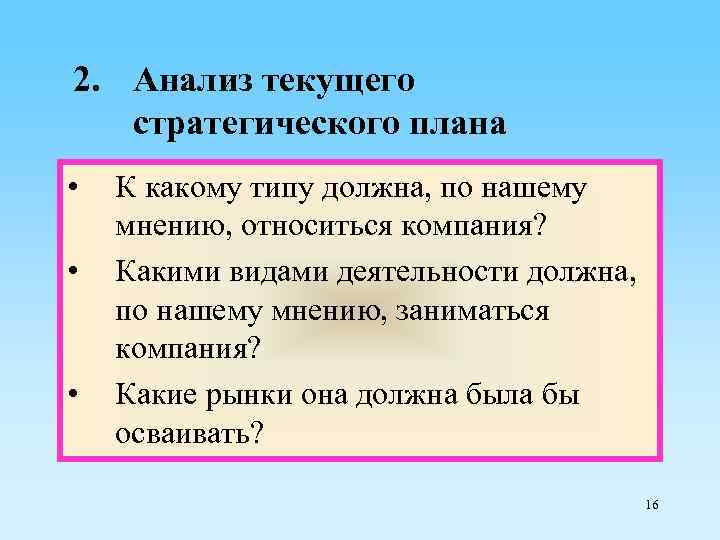 2. Анализ текущего стратегического плана

• К какому типу должна, по нашему мнению, относиться компания?

• Какими видами деятельности должна, по нашему мнению, заниматься компания?

• Какие рынки она должна была бы осваивать?

16